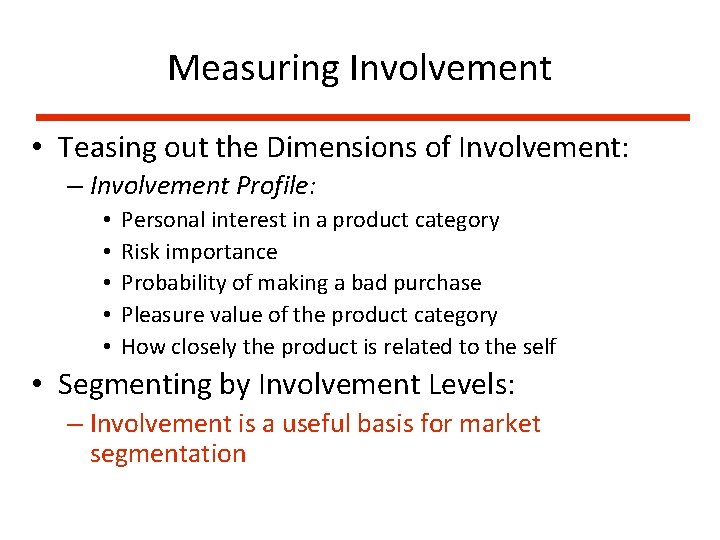 Measuring Involvement

• Teasing out the Dimensions of Involvement:
– Involvement Profile:
• Personal interest in a product category
• Risk importance
• Probability of making a bad purchase
• Pleasure value of the product category
• How closely the product is related to the self

• Segmenting by Involvement Levels:
– Involvement is a useful basis for market segmentation